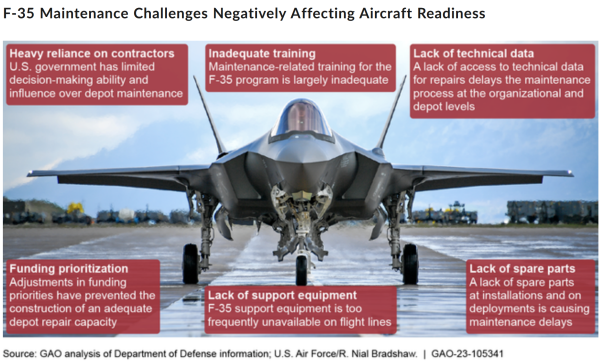 F-35 Maintenance Challenges Negatively Affecting Aircraft Readiness

Heavy reliance on contractors
U.S. government has limited decision-making ability and influence over depot maintenance

Inadequate training
Maintenance-related training for the F-35 program is largely inadequate

Lack of technical data
A lack of access to technical data for repairs delays the maintenance process at the organizational and depot levels

Funding prioritization
Adjustments in funding priorities have prevented the construction of an adequate depot repair capacity

Lack of support equipment
F-35 support equipment is too frequently unavailable on flight lines

Lack of spare parts
A lack of spare parts at installations and on deployments is causing maintenance delays

Source: GAO analysis of Department of Defense information; U.S. Air Force/R. Nial Bradshaw. | GAO-23-105341